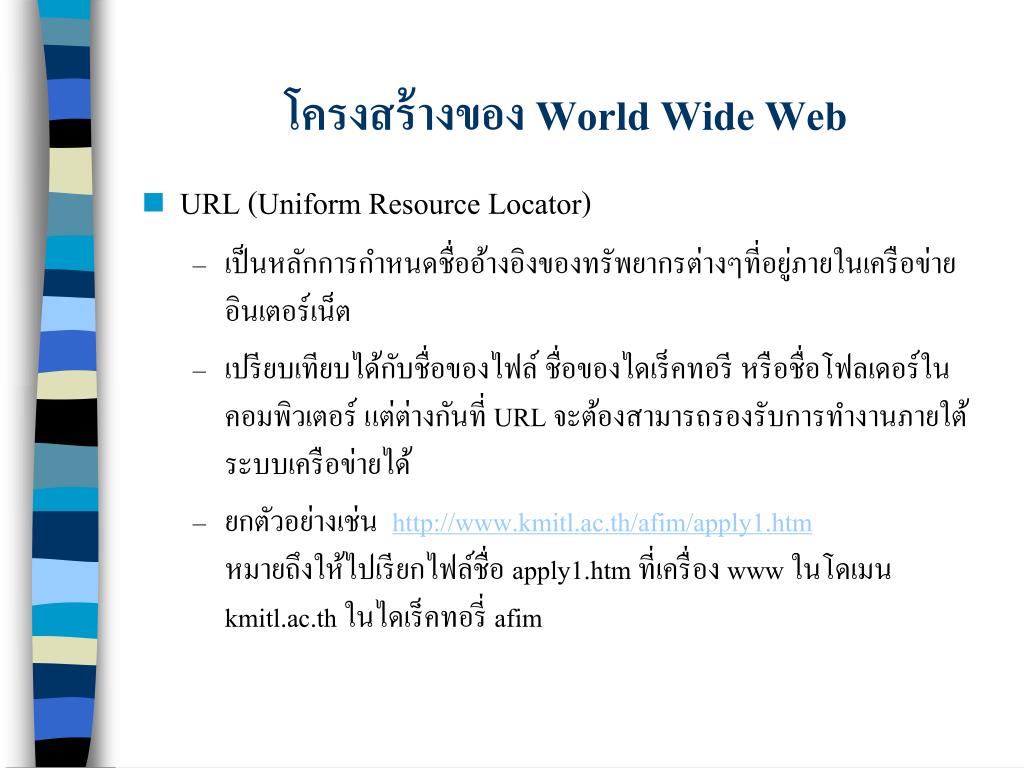 โครงสร้างของ World Wide Web

URL (Uniform Resource Locator)

– เป็นหลักการกำหนดชื่ออ้างอิงของทรัพยากรต่างๆที่อยู่ภายในเครือข่ายอินเตอร์เน็ต

– เปรียบเทียบได้กับชื่อของไฟล์ ชื่อของไดเร็คทอรี หรือชื่อโฟลเดอร์ในคอมพิวเตอร์ แต่ต่างกันที่ URL จะต้องสามารถรองรับการทำงานภายใต้ระบบเครือข่ายได้

– ยกตัวอย่างเช่น http://www.kmitl.ac.th/afim/apply1.htm หมายถึงให้ไปเรียกไฟล์ชื่อ apply1.htm ที่เครื่อง www ในโดเมน kmitl.ac.th ในไดเร็คทอรี่ afim